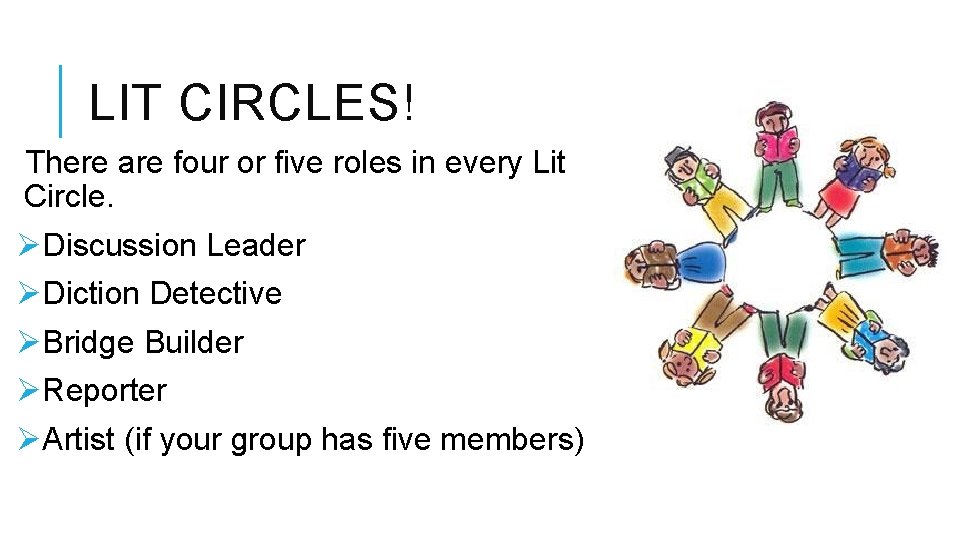 LIT CIRCLES!

There are four or five roles in every Lit Circle.

➢Discussion Leader
➢Diction Detective
➢Bridge Builder
➢Reporter
➢Artist (if your group has five members)